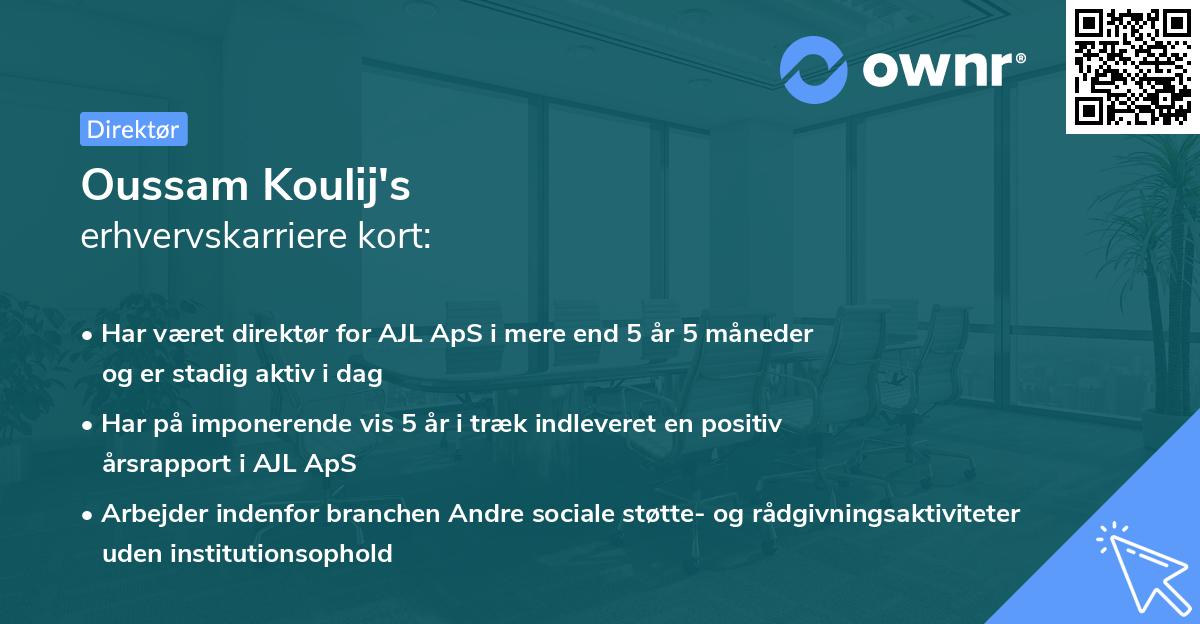 ownr®

Direktør

Oussam Koulij's
erhvervskarriere kort:

• Har været direktør for AJL ApS i mere end 5 år 5 måneder og er stadig aktiv i dag

• Har på imponerende vis 5 år i træk indleveret en positiv årsrapport i AJL ApS

• Arbejder indenfor branchen Andre sociale støtte- og rådgivningsaktiviteter uden institutionsophold